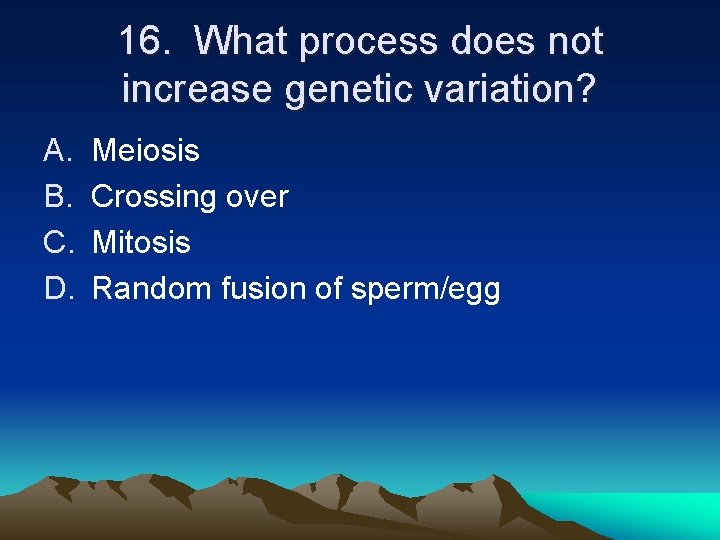 16. What process does not increase genetic variation?

A. Meiosis
B. Crossing over
C. Mitosis
D. Random fusion of sperm/egg